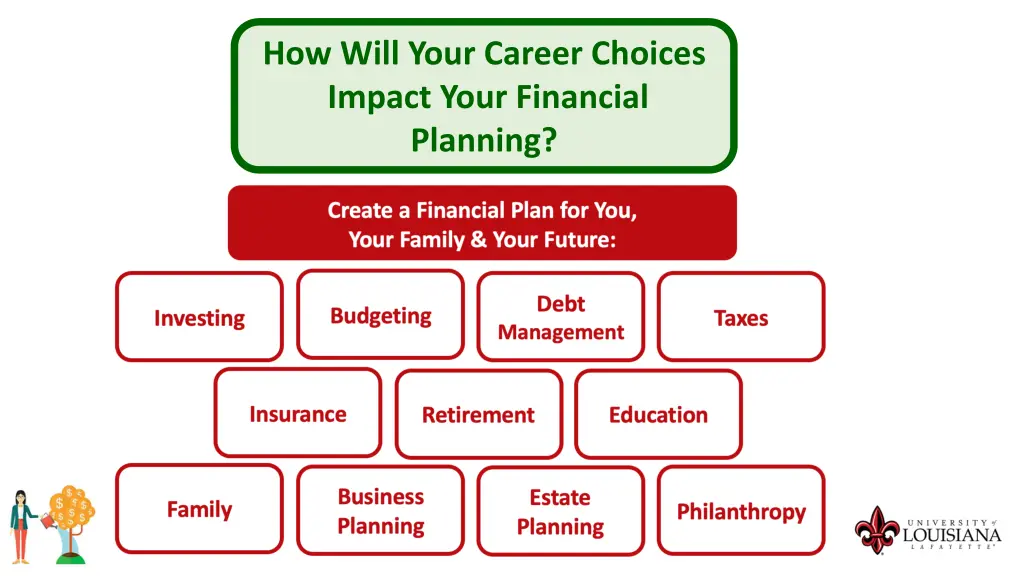 How Will Your Career Choices Impact Your Financial Planning?

Create a Financial Plan for You, Your Family & Your Future:

Investing

Budgeting

Debt Management

Taxes

Insurance

Retirement

Education

Family

Business Planning

Estate Planning

Philanthropy

UNIVERSITY of LOUISIANA LAFAYETTE